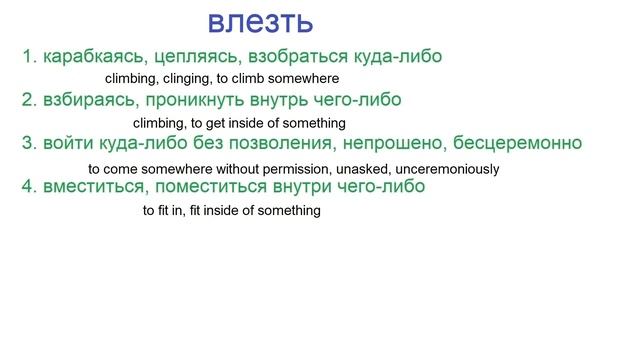 влезть

1. карабкаясь, цепляясь, взобраться куда-либо

climbing, clinging, to climb somewhere

2. взбираясь, проникнуть внутрь чего-либо

climbing, to get inside of something

3. войти куда-либо без позволения, непрошено, бесцеремонно

to come somewhere without permission, unasked, unceremoniously

4. вместиться, поместиться внутри чего-либо

to fit in, fit inside of something